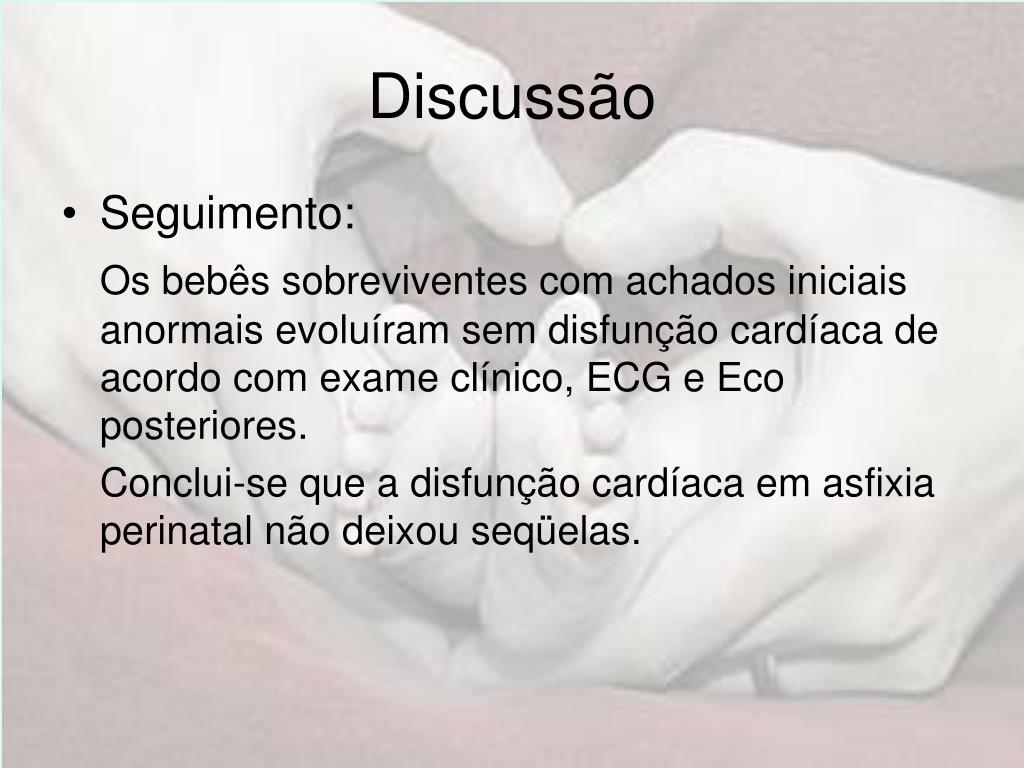 Discussão

• Seguimento:

Os bebês sobreviventes com achados iniciais anormais evoluíram sem disfunção cardíaca de acordo com exame clínico, ECG e Eco posteriores.

Conclui-se que a disfunção cardíaca em asfixia perinatal não deixou seqüelas.